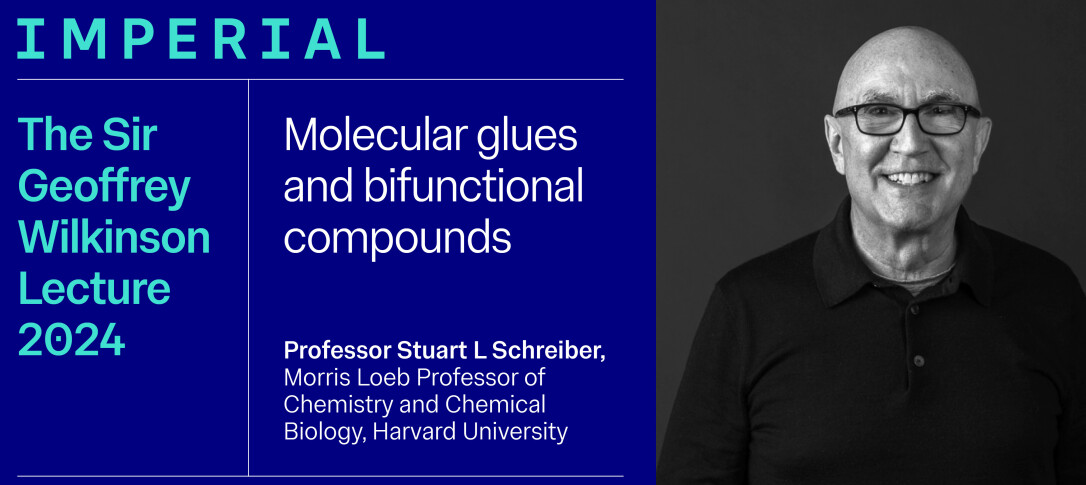 IMPERIAL

The Sir Geoffrey Wilkinson Lecture 2024

Molecular glues and bifunctional compounds

Professor Stuart L Schreiber, Morris Loeb Professor of Chemistry and Chemical Biology, Harvard University